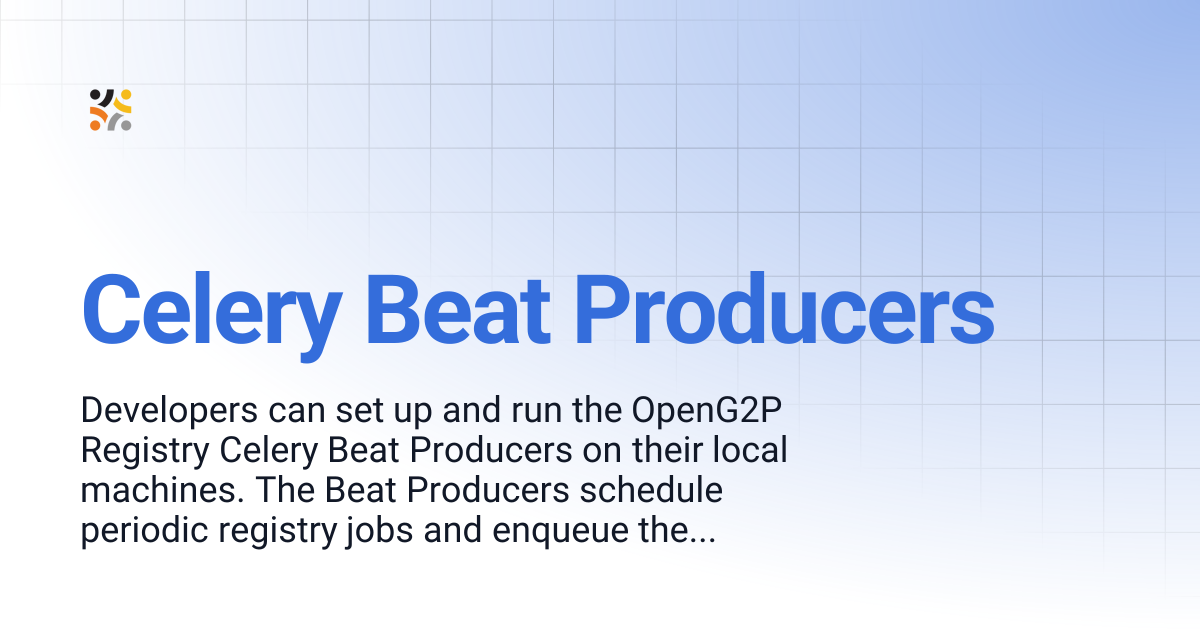 Celery Beat Producers

Developers can set up and run the OpenG2P Registry Celery Beat Producers on their local machines. The Beat Producers schedule periodic registry jobs and enqueue the...